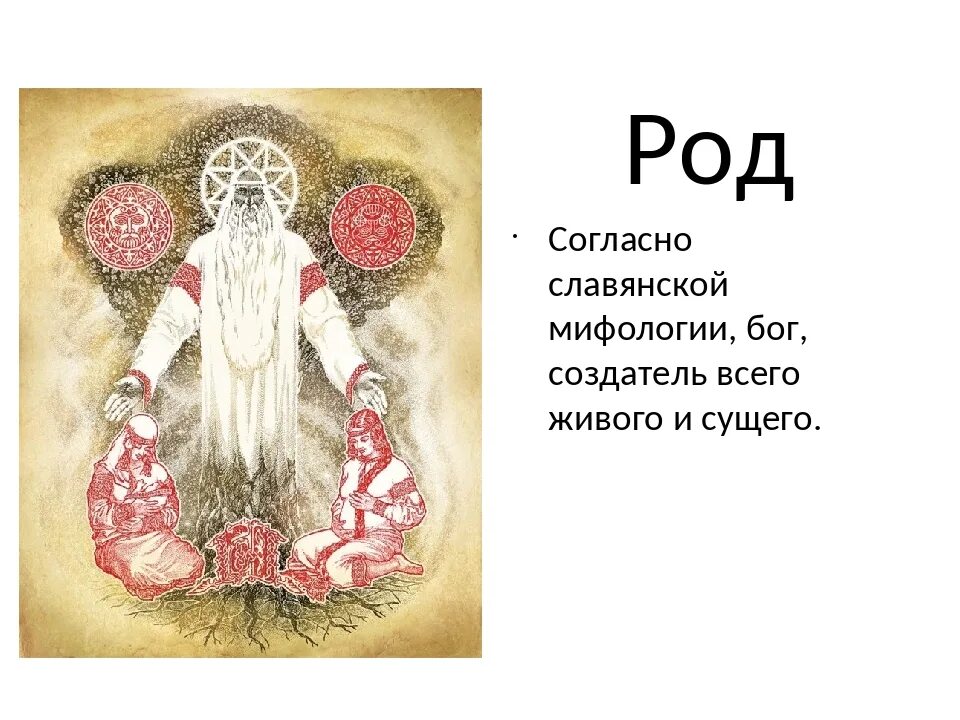 Род

· Согласно славянской мифологии, бог, создатель всего живого и сущего.